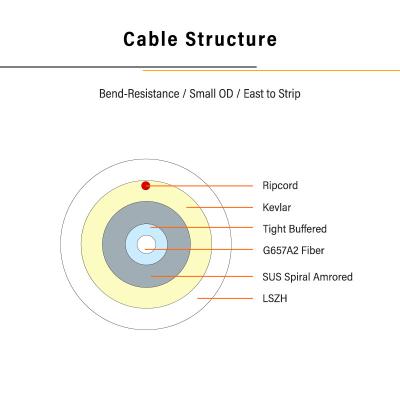 Cable Structure

Bend-Resistance / Small OD / East to Strip

Ripcord
Kevlar
Tight Buffered
G657A2 Fiber
SUS Spiral Amrored
LSZH